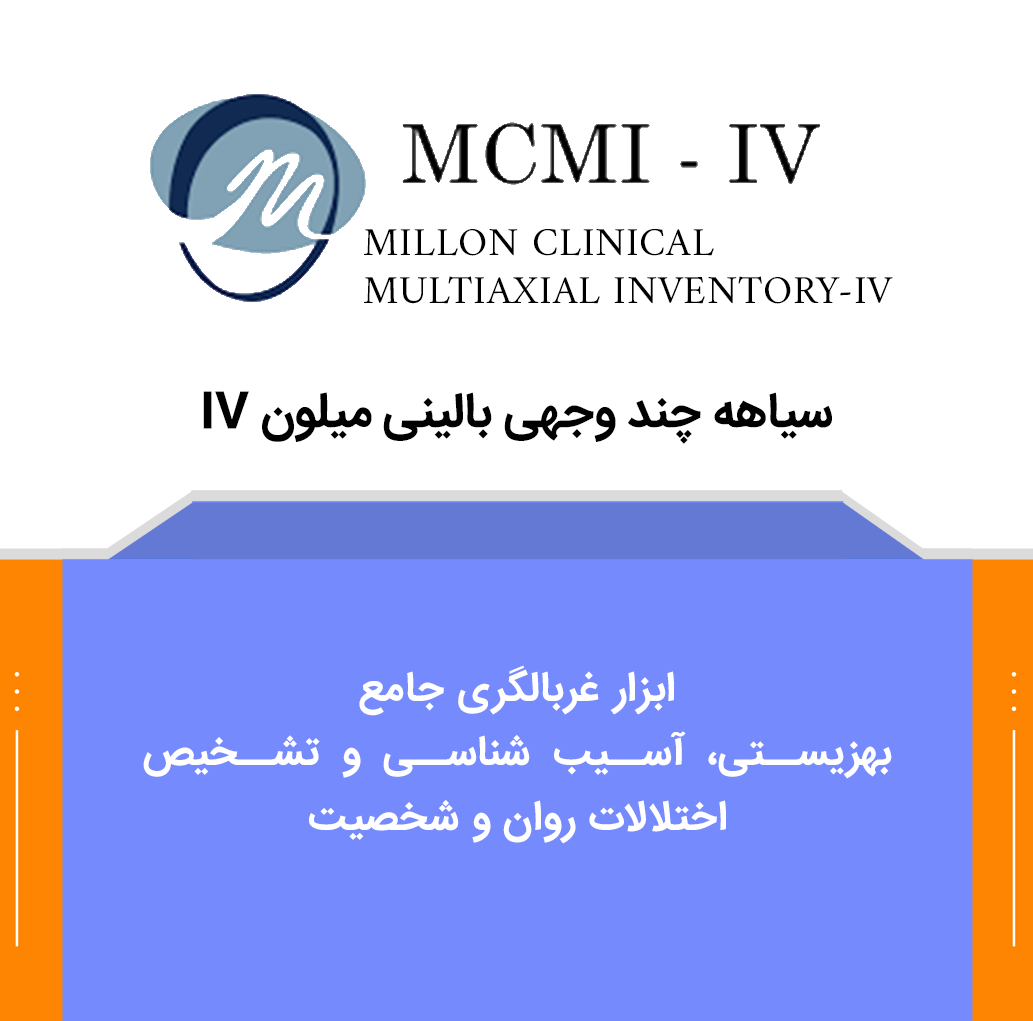 MCMI - IV
MILLON CLINICAL
MULTIAXIAL INVENTORY-IV

سیاهه چند وجهی بالینی میلون IV

ابزار غربالگری جامع
بهزیستی، آسیب شناسی و تشخیص
اختلالات روان و شخصیت